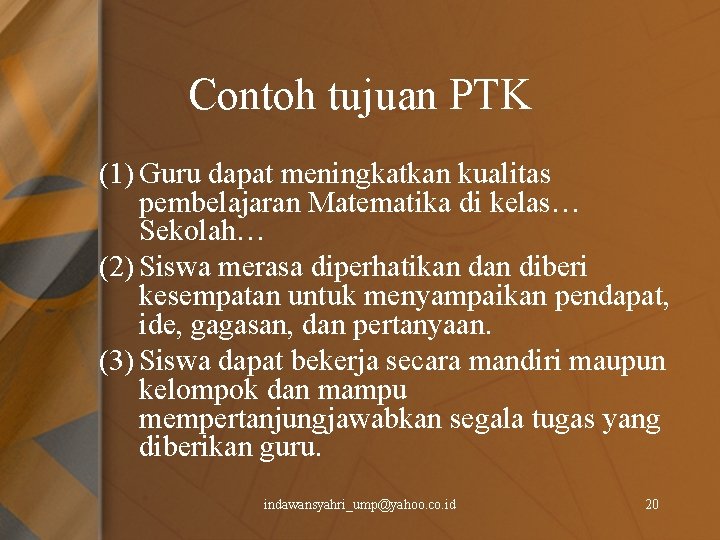 Contoh tujuan PTK

(1) Guru dapat meningkatkan kualitas pembelajaran Matematika di kelas… Sekolah…

(2) Siswa merasa diperhatikan dan diberi kesempatan untuk menyampaikan pendapat, ide, gagasan, dan pertanyaan.

(3) Siswa dapat bekerja secara mandiri maupun kelompok dan mampu mempertanjungjawabkan segala tugas yang diberikan guru.

indawansyahri_ump@yahoo.co.id

20